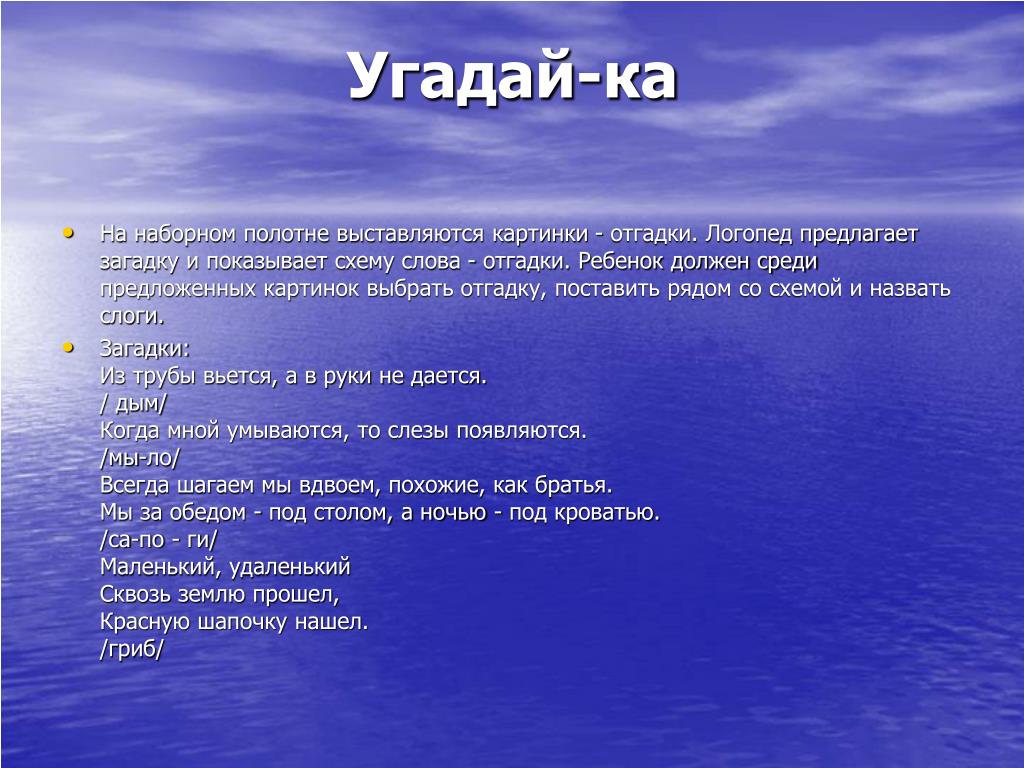 Угадай-ка

• На наборном полотне выставляются картинки - отгадки. Логопед предлагает загадку и показывает схему слова - отгадки. Ребенок должен среди предложенных картинок выбрать отгадку, поставить рядом со схемой и назвать слоги.

• Загадки:
Из трубы вьется, а в руки не дается.
/ дым/
Когда мной умываются, то слезы появляются.
/мы-ло/
Всегда шагаем мы вдвоем, похожие, как братья.
Мы за обедом - под столом, а ночью - под кроватью.
/са-по - ги/
Маленький, удаленький
Сквозь землю прошел,
Красную шапочку нашел.
/гриб/